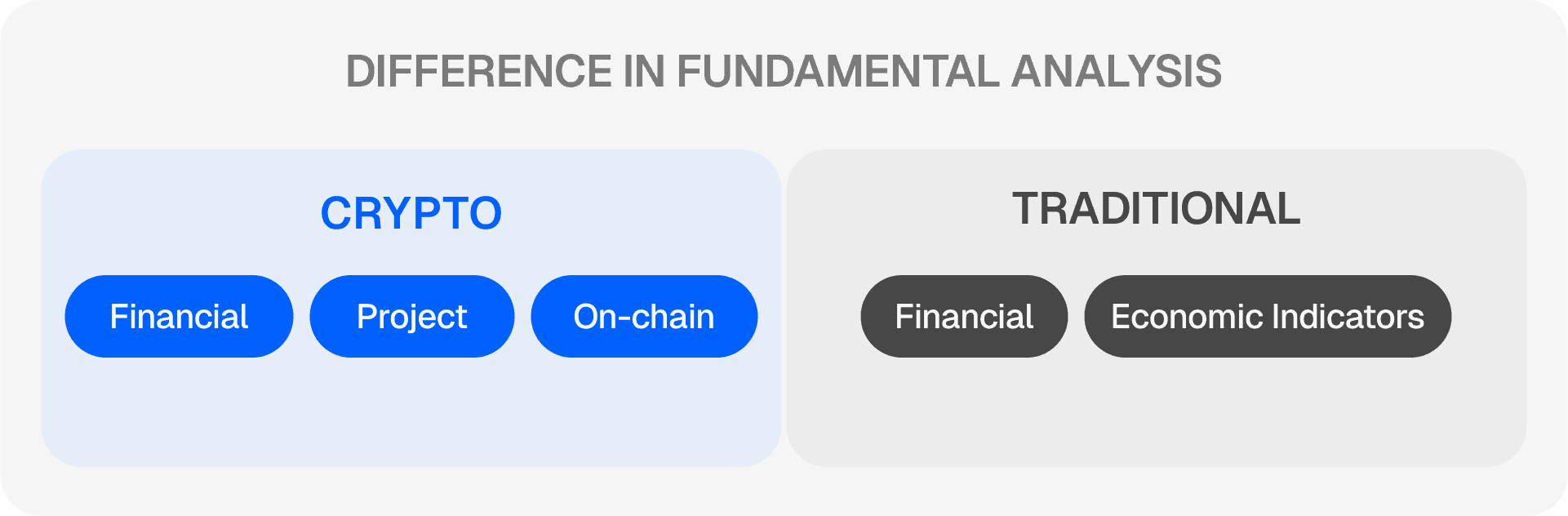 DIFFERENCE IN FUNDAMENTAL ANALYSIS

CRYPTO

Financial

Project

On-chain

TRADITIONAL

Financial

Economic Indicators